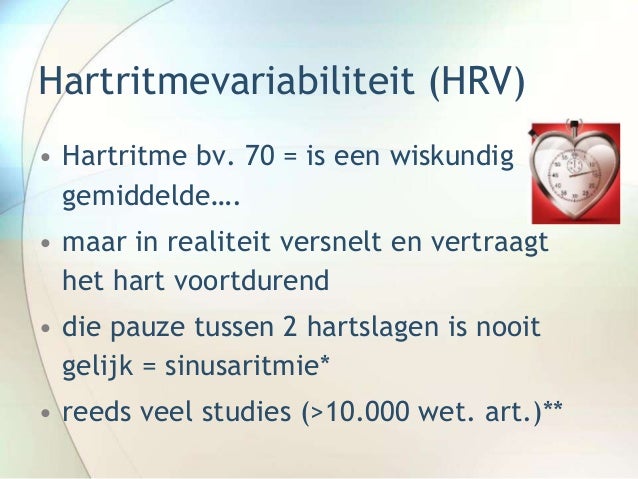 Hartritmevariabiliteit (HRV)

• Hartritme bv. 70 = is een wiskundig gemiddelde….
• maar in realiteit versnelt en vertraagt het hart voortdurend
• die pauze tussen 2 hartslagen is nooit gelijk = sinusaritmie*
• reeds veel studies (>10.000 wet. art.)**